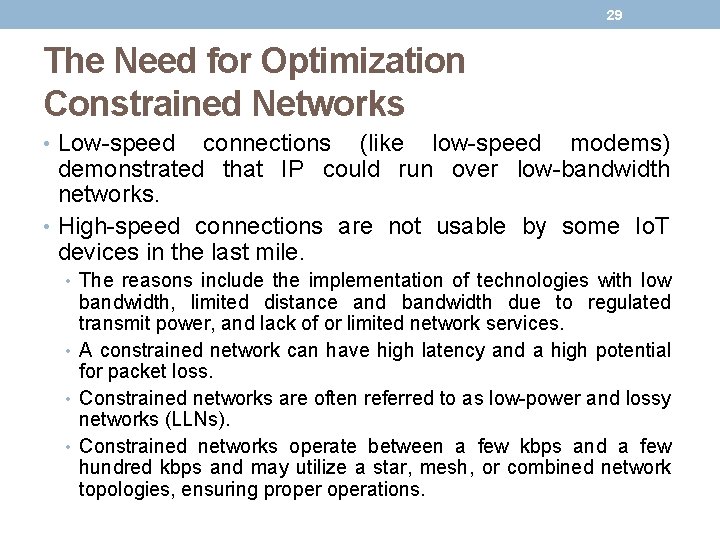 29

The Need for Optimization
Constrained Networks

• Low-speed connections (like low-speed modems) demonstrated that IP could run over low-bandwidth networks.

• High-speed connections are not usable by some IoT devices in the last mile.

• The reasons include the implementation of technologies with low bandwidth, limited distance and bandwidth due to regulated transmit power, and lack of or limited network services.

• A constrained network can have high latency and a high potential for packet loss.

• Constrained networks are often referred to as low-power and lossy networks (LLNs).

• Constrained networks operate between a few kbps and a few hundred kbps and may utilize a star, mesh, or combined network topologies, ensuring proper operations.